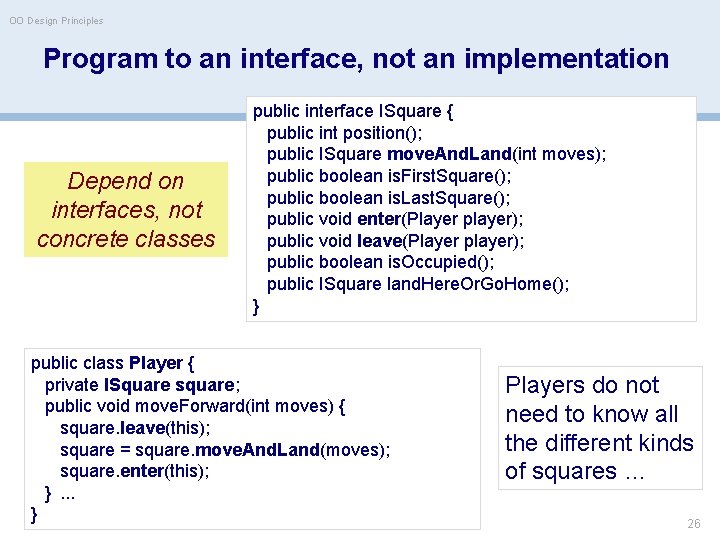 OO Design Principles

Program to an interface, not an implementation

Depend on interfaces, not concrete classes

public interface ISquare {
public int position();
public ISquare moveAndLand(int moves);
public boolean isFirstSquare();
public boolean isLastSquare();
public void enter(Player player);
public void leave(Player player);
public boolean isOccupied();
public ISquare landHereOrGoHome();
}

public class Player {
private ISquare square;
public void moveForward(int moves) {
square.leave(this);
square = square.moveAndLand(moves);
square.enter(this);
} ...
}

Players do not need to know all the different kinds of squares ...

26